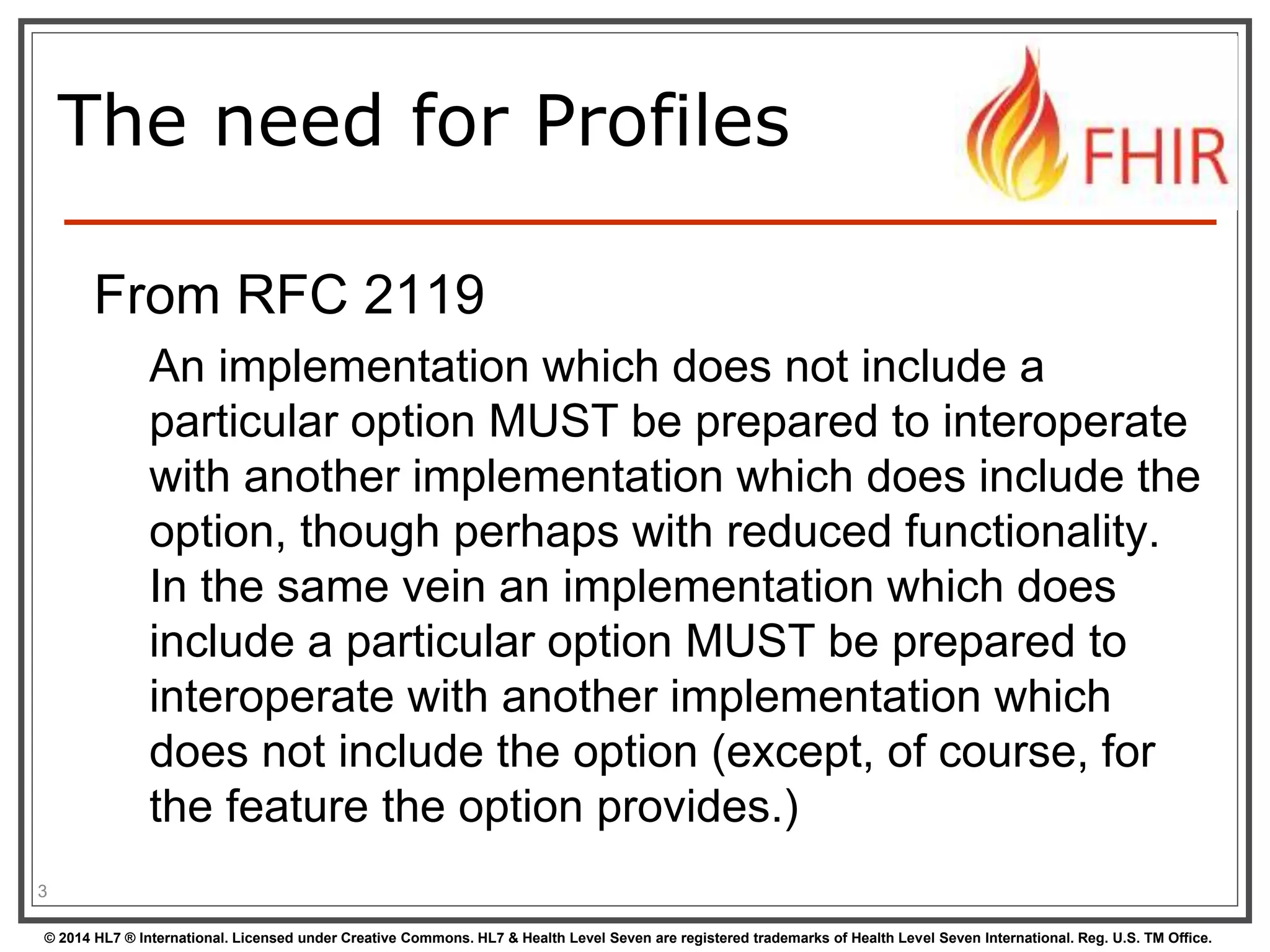 The need for Profiles

FHIR

From RFC 2119

An implementation which does not include a particular option MUST be prepared to interoperate with another implementation which does include the option, though perhaps with reduced functionality. In the same vein an implementation which does include a particular option MUST be prepared to interoperate with another implementation which does not include the option (except, of course, for the feature the option provides.)

3

© 2014 HL7 ® International. Licensed under Creative Commons. HL7 & Health Level Seven are registered trademarks of Health Level Seven International. Reg. U.S. TM Office.